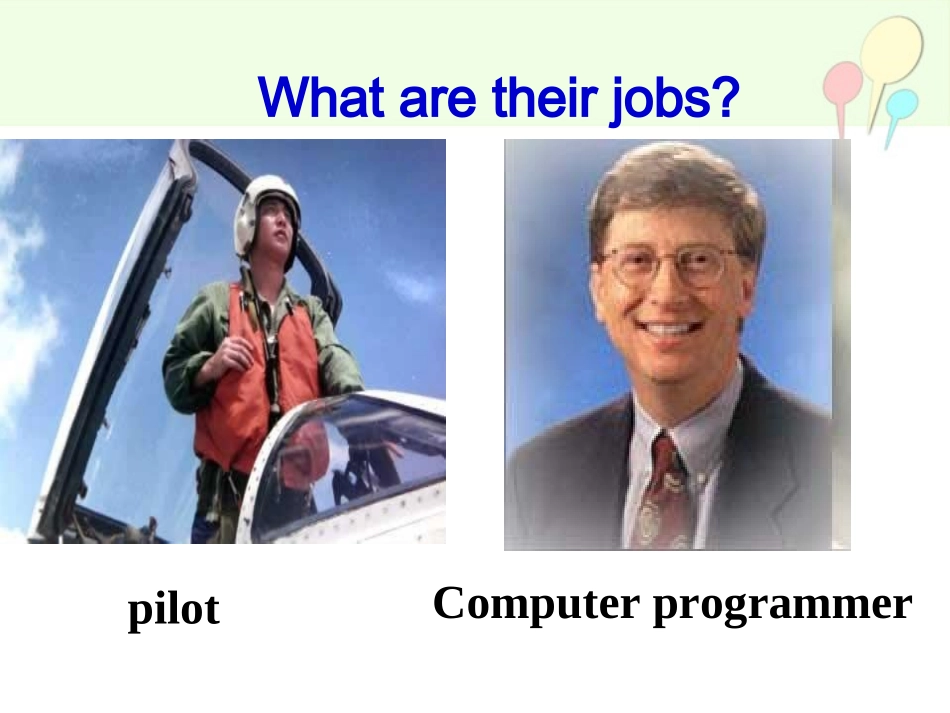 What are their jobs?

pilot

Computer programmer